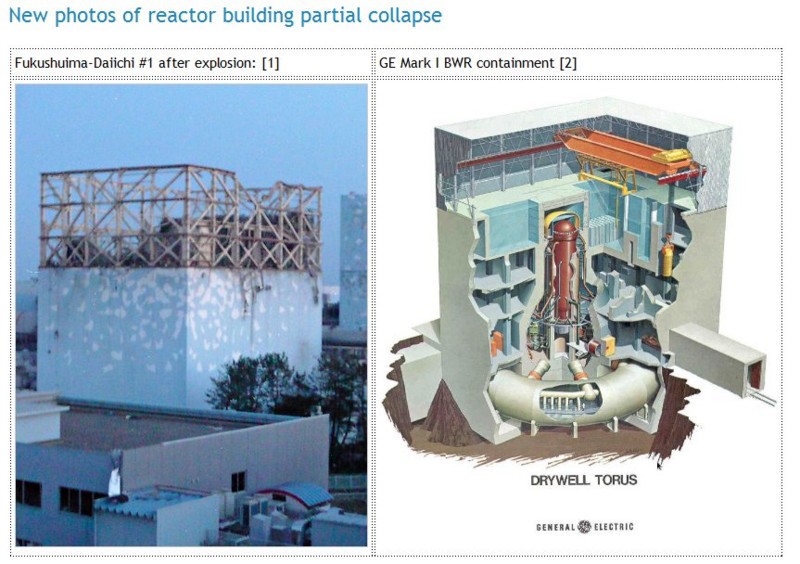 New photos of reactor building partial collapse

| Fukushuima-Daiichi #1 after explosion: [1] | GE Mark I BWR containment [2] |
|---|---|
| | DRYWELL TORUS GENERAL ELECTRIC |